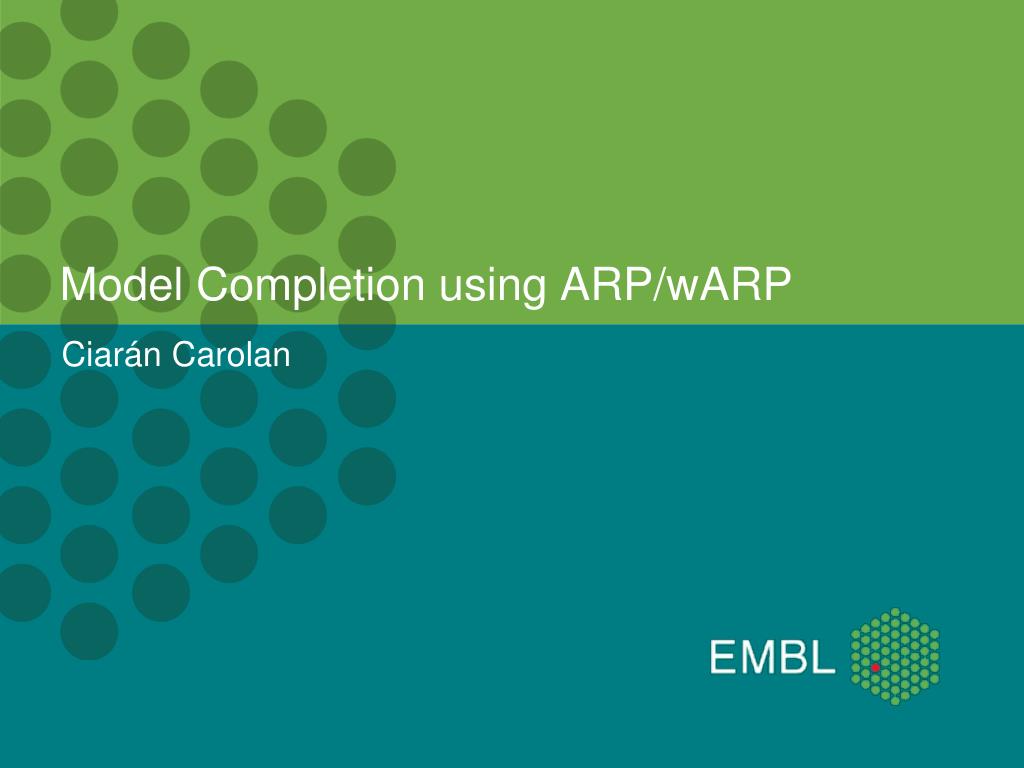 Model Completion using ARP/wARP

Ciarán Carolan

EMBL